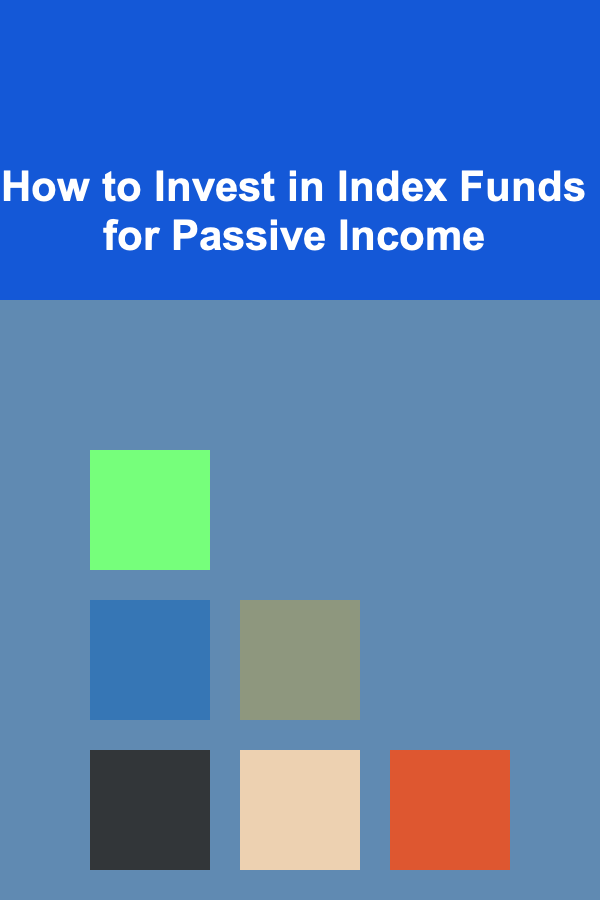 How to Invest in Index Funds for Passive Income